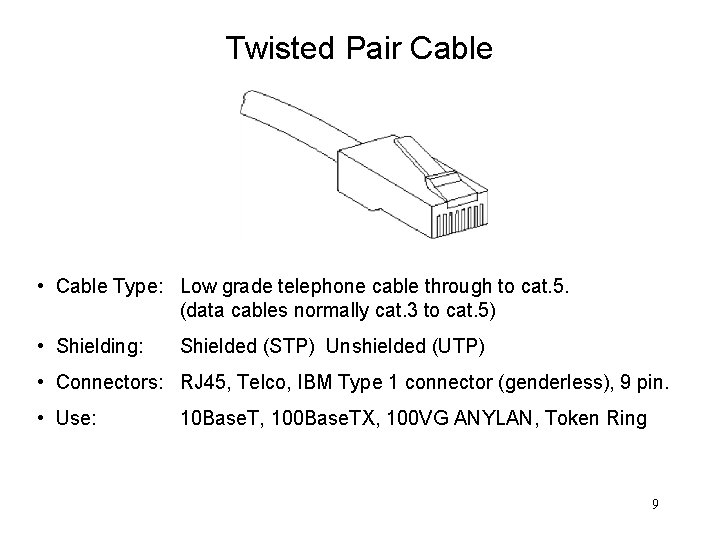 Twisted Pair Cable

• Cable Type: Low grade telephone cable through to cat.5. (data cables normally cat.3 to cat.5)

• Shielding: Shielded (STP) Unshielded (UTP)

• Connectors: RJ45, Telco, IBM Type 1 connector (genderless), 9 pin.

• Use: 10BaseT, 100BaseTX, 100VG ANYLAN, Token Ring

9